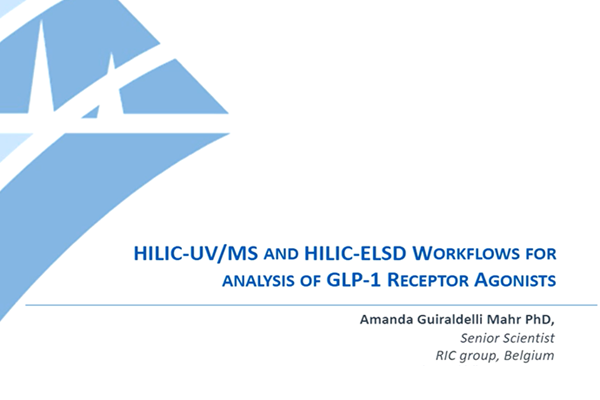 HILIC-UV/MS AND HILIC-ELSD WORKFLOWS FOR ANALYSIS OF GLP-1 RECEPTOR AGONISTS

Amanda Guiraldelli Mahr PhD,
Senior Scientist
RIC group, Belgium